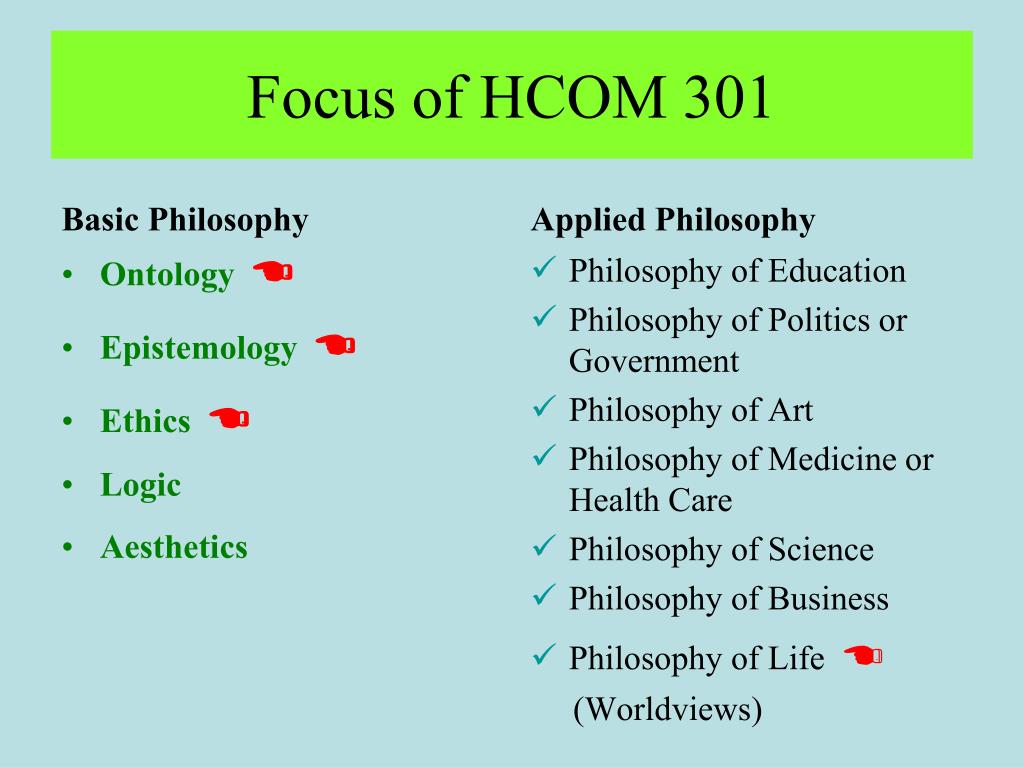 Focus of HCOM 301

Basic Philosophy
• Ontology ☚
• Epistemology ☚
• Ethics ☚
• Logic
• Aesthetics

Applied Philosophy
✓ Philosophy of Education
✓ Philosophy of Politics or Government
✓ Philosophy of Art
✓ Philosophy of Medicine or Health Care
✓ Philosophy of Science
✓ Philosophy of Business
✓ Philosophy of Life ☚
(Worldviews)